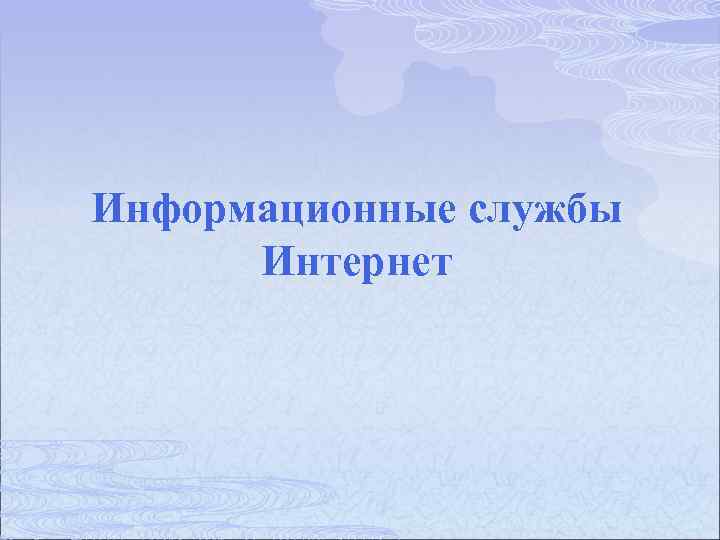 Информационные службы Интернет